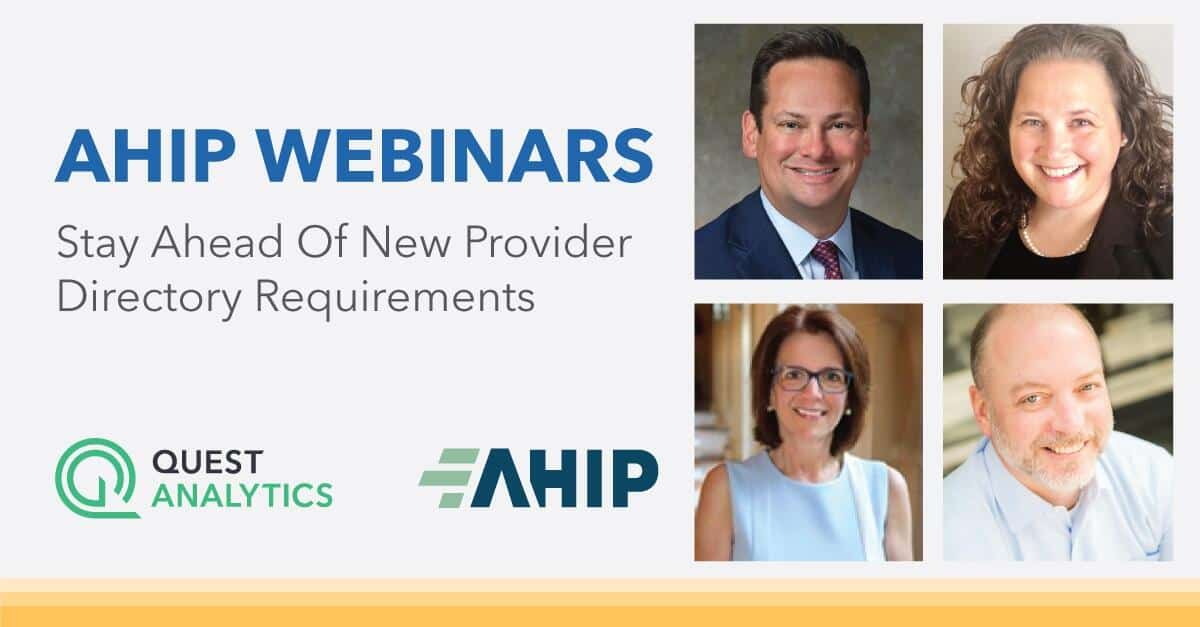 AHIP WEBINARS

Stay Ahead Of New Provider Directory Requirements

QUEST ANALYTICS

AHIP